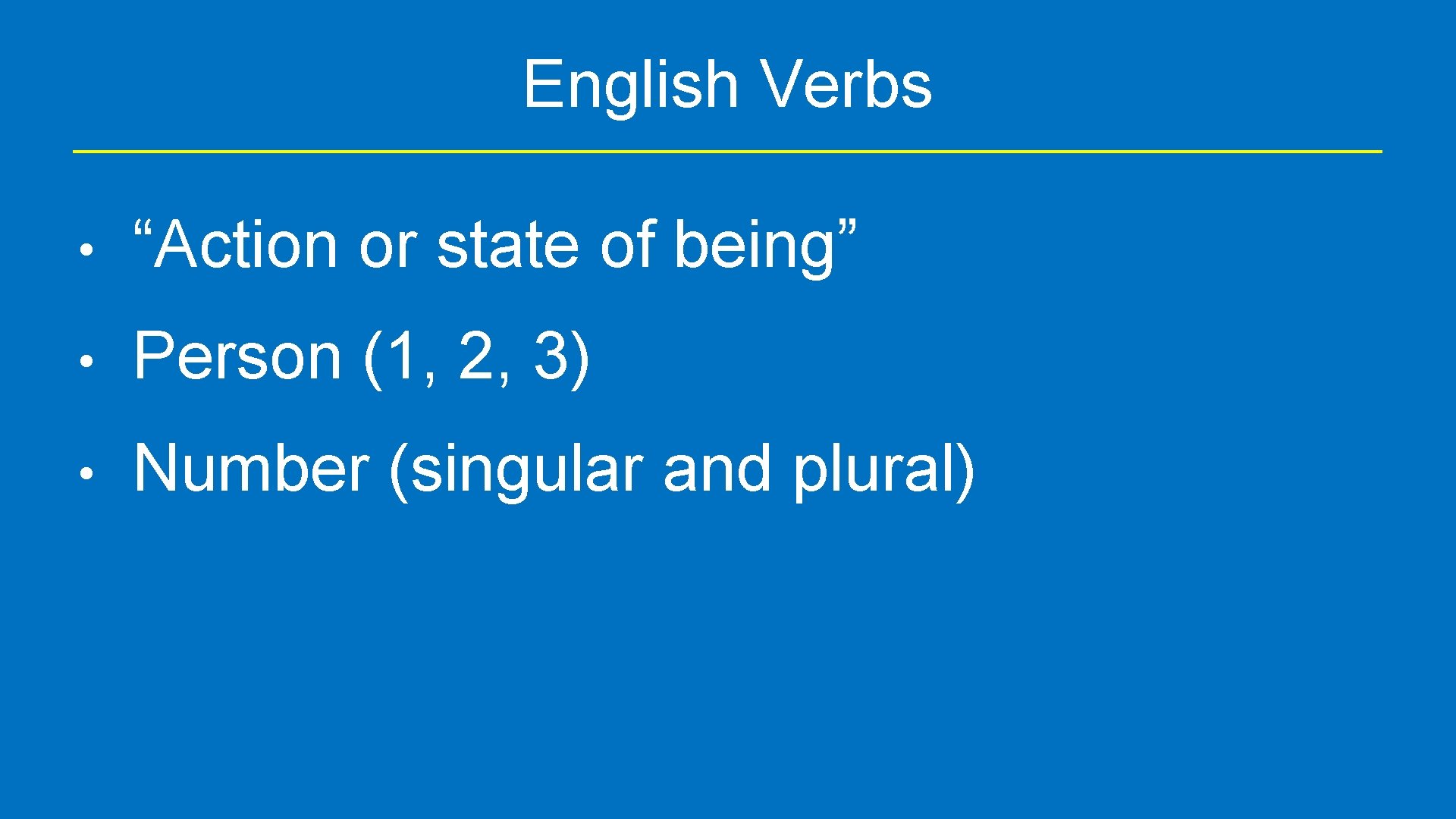 English Verbs

• “Action or state of being”
• Person (1, 2, 3)
• Number (singular and plural)